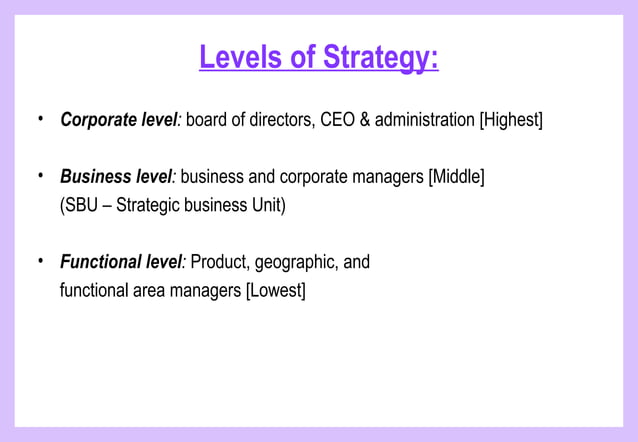 Levels of Strategy:

• Corporate level: board of directors, CEO & administration [Highest]

• Business level: business and corporate managers [Middle] (SBU – Strategic business Unit)

• Functional level: Product, geographic, and functional area managers [Lowest]